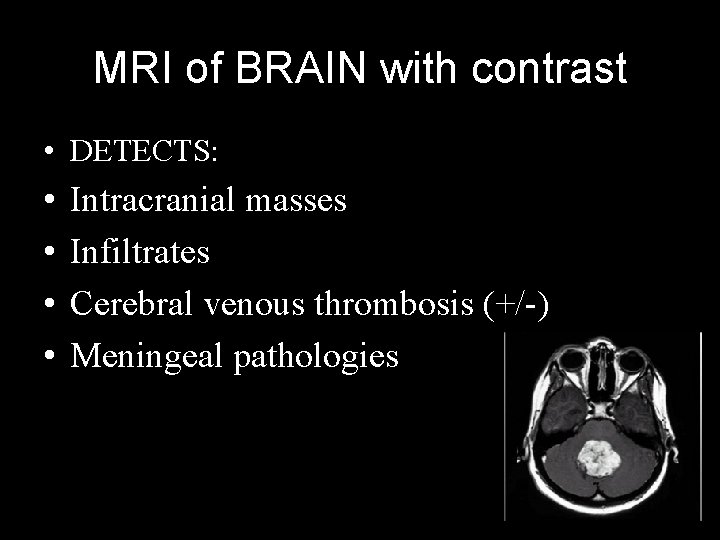 MRI of BRAIN with contrast

• DETECTS:
• Intracranial masses
• Infiltrates
• Cerebral venous thrombosis (+/-)
• Meningeal pathologies